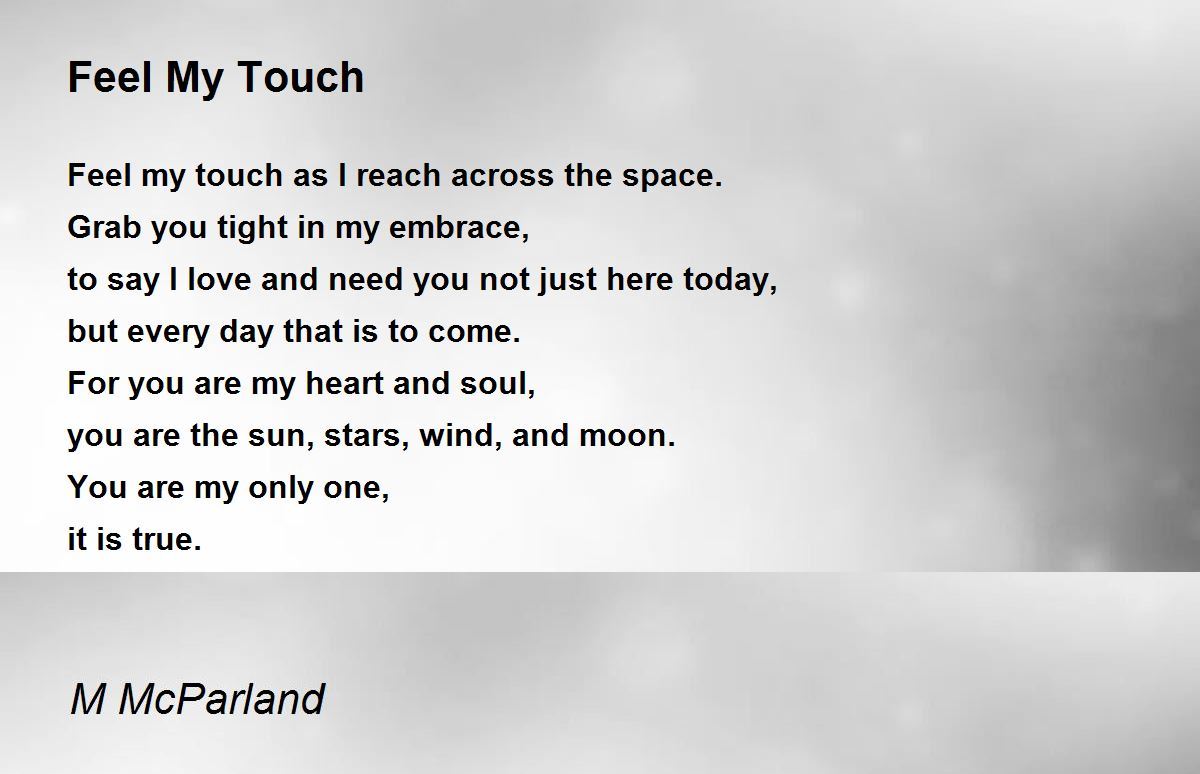 Feel My Touch

Feel my touch as I reach across the space.
Grab you tight in my embrace,
to say I love and need you not just here today,
but every day that is to come.
For you are my heart and soul,
you are the sun, stars, wind, and moon.
You are my only one,
it is true.

M McParland